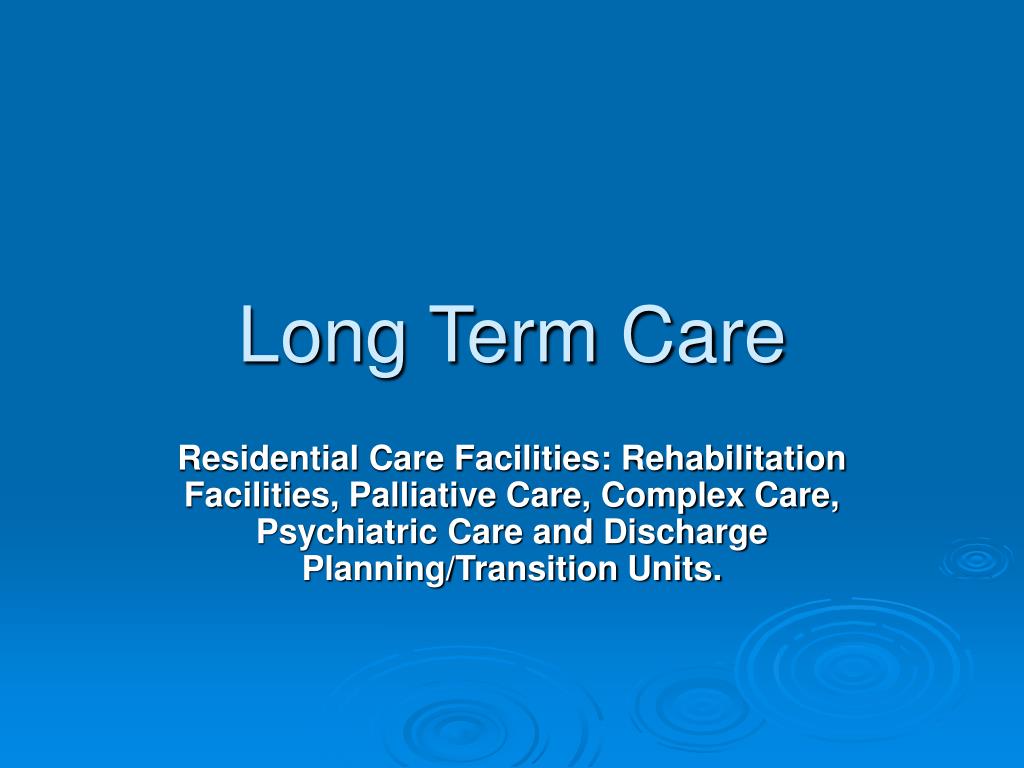 Long Term Care

Residential Care Facilities: Rehabilitation Facilities, Palliative Care, Complex Care, Psychiatric Care and Discharge Planning/Transition Units.